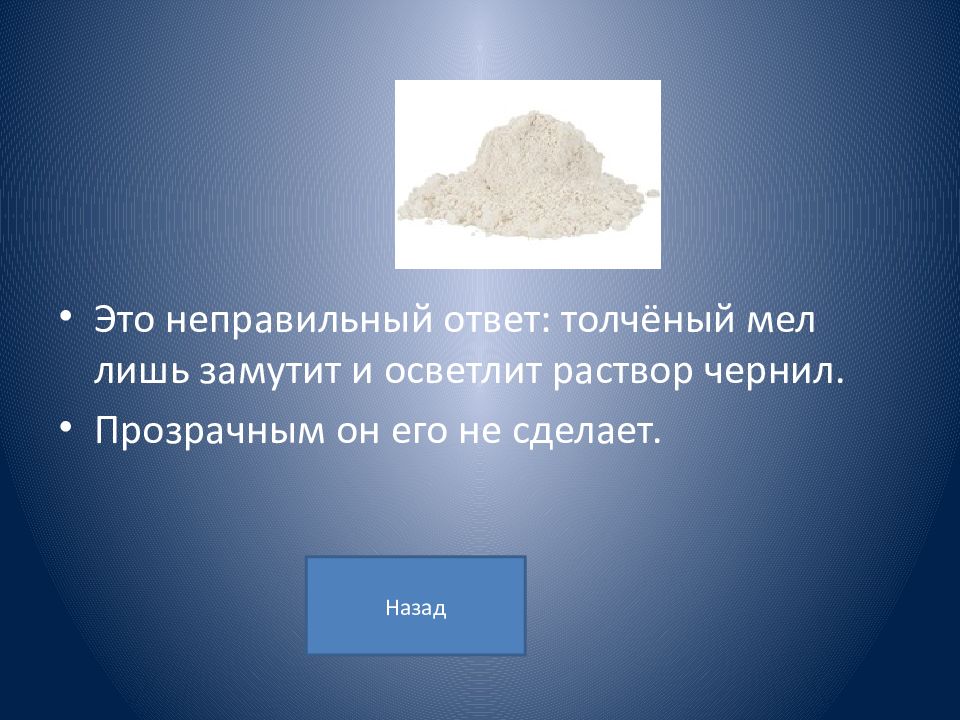 • Это неправильный ответ: толчёный мел лишь замутит и осветлит раствор чернил.
• Прозрачным он его не сделает.

Назад